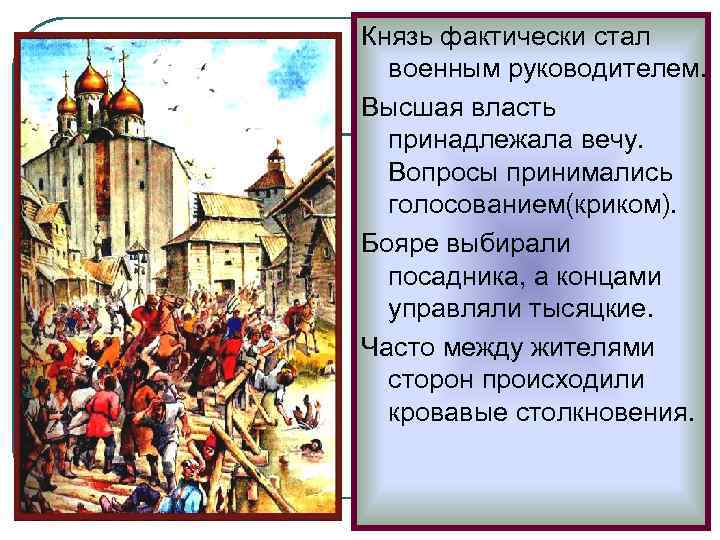 Князь фактически стал военным руководителем.

Высшая власть принадлежала вечу. Вопросы принимались голосованием(криком).

Бояре выбирали посадника, а концами управляли тысяцкие.

Часто между жителями сторон происходили кровавые столкновения.